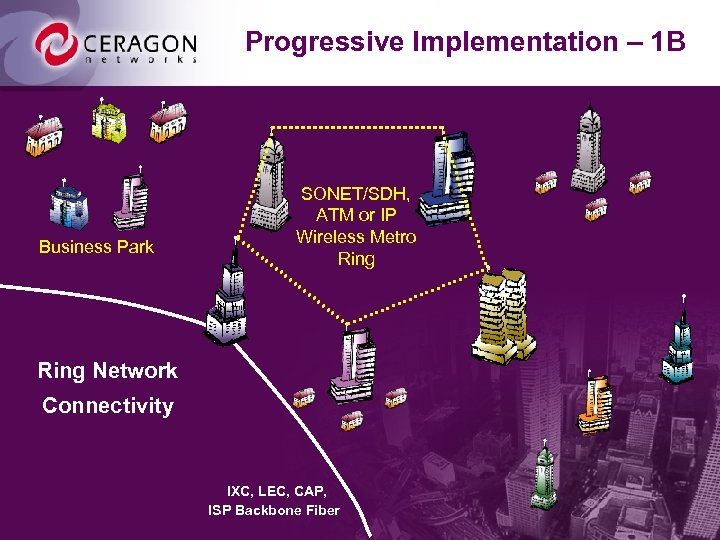 CERAGON
networks

Progressive Implementation – 1B

Business Park

SONET/SDH, ATM or IP Wireless Metro Ring

Ring Network Connectivity

IXC, LEC, CAP, ISP Backbone Fiber